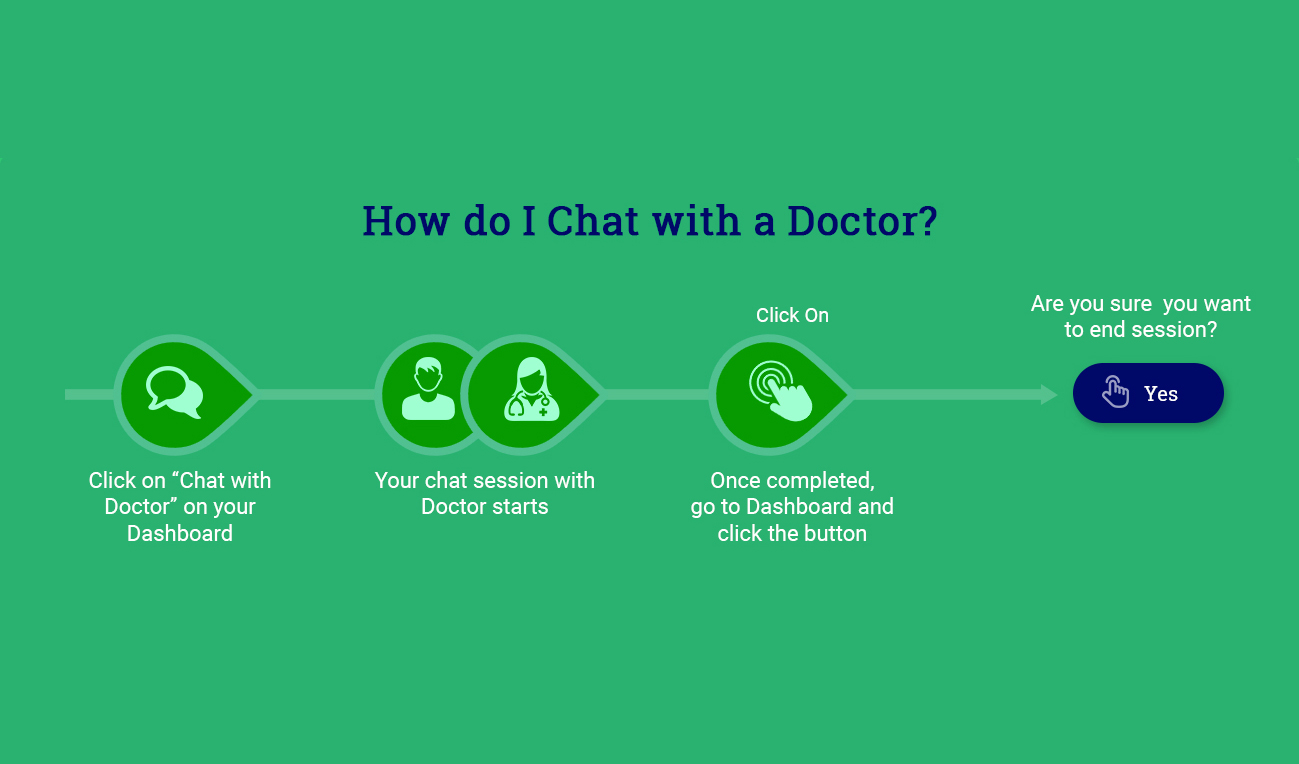 How do I Chat with a Doctor?

Click on “Chat with Doctor” on your Dashboard

Your chat session with Doctor starts

Click On

Once completed, go to Dashboard and click the button

Are you sure you want to end session?

Yes